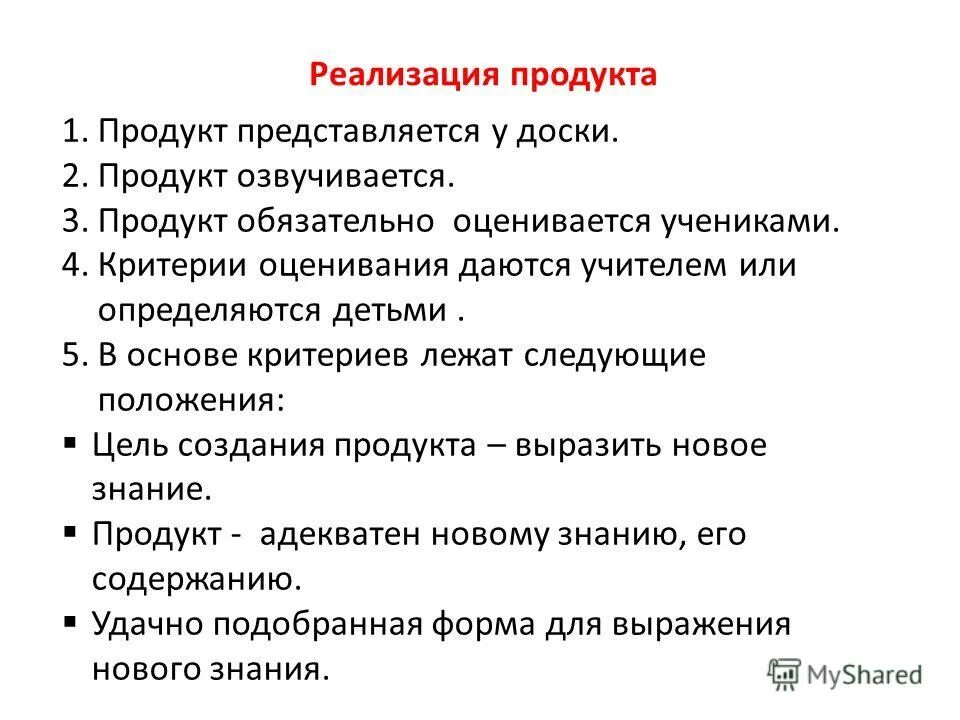 Реализация продукта

1. Продукт представляется у доски.
2. Продукт озвучивается.
3. Продукт обязательно оценивается учениками.
4. Критерии оценивания даются учителем или определяются детьми .
5. В основе критериев лежат следующие положения:

▪ Цель создания продукта – выразить новое знание.
▪ Продукт - адекватен новому знанию, его содержанию.
▪ Удачно подобранная форма для выражения нового знания.

MyShared